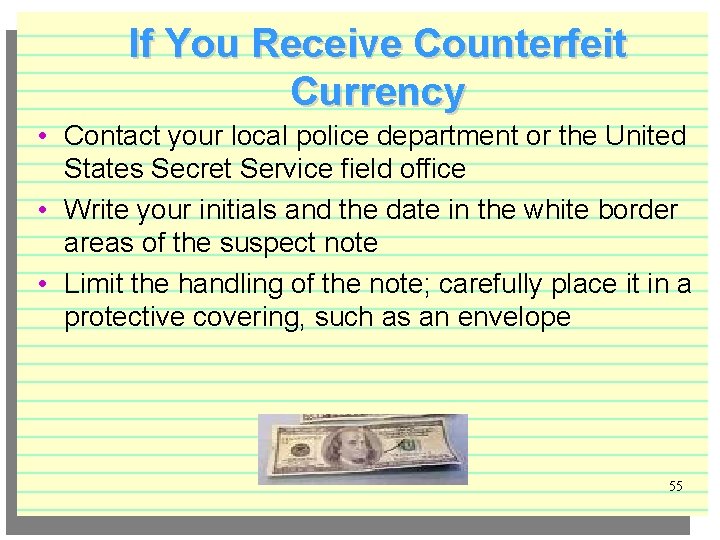 If You Receive Counterfeit Currency

• Contact your local police department or the United States Secret Service field office

• Write your initials and the date in the white border areas of the suspect note

• Limit the handling of the note; carefully place it in a protective covering, such as an envelope

55